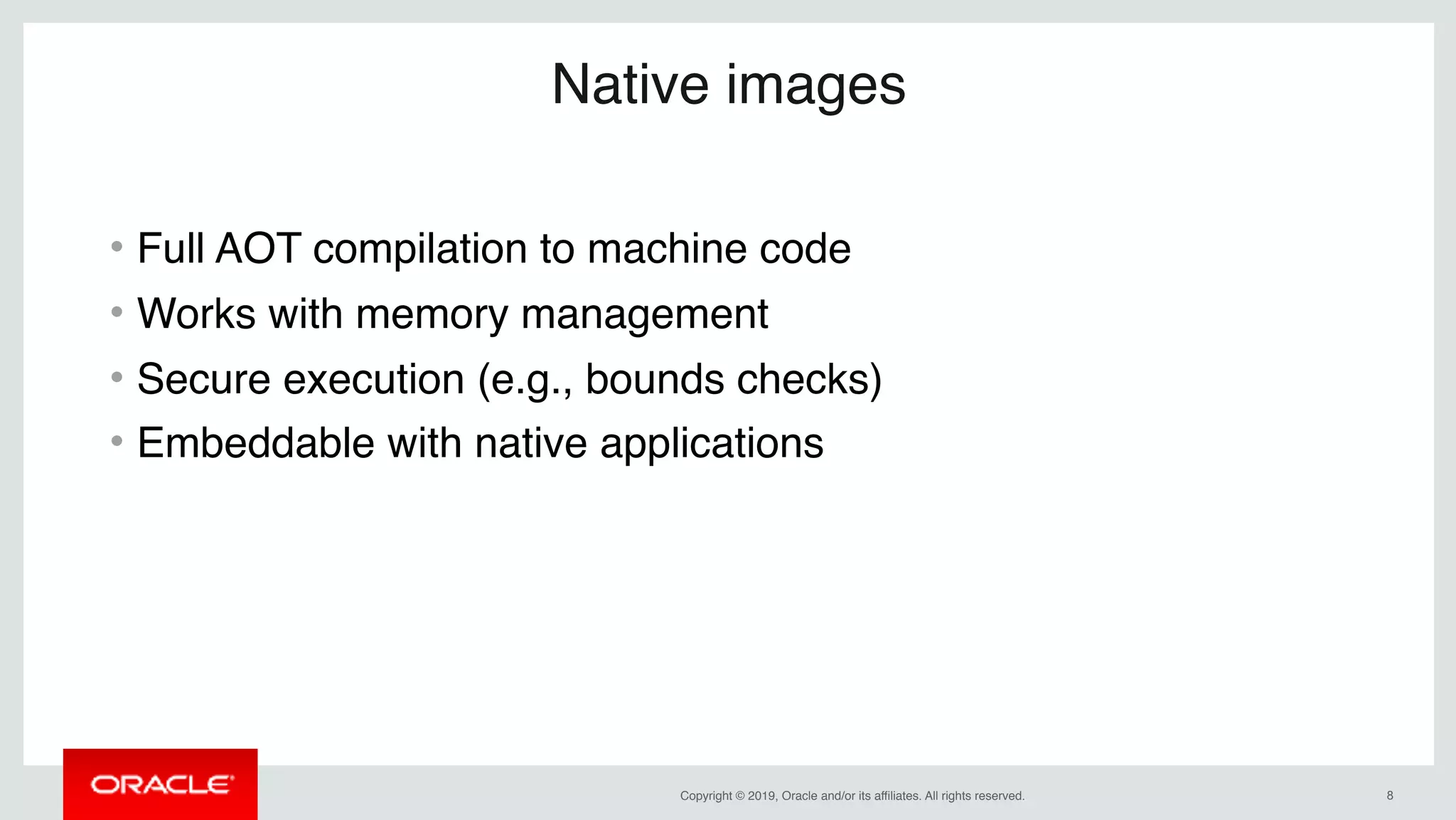 Native images

• Full AOT compilation to machine code
• Works with memory management
• Secure execution (e.g., bounds checks)
• Embeddable with native applications

ORACLE

Copyright © 2019, Oracle and/or its affiliates. All rights reserved.

8